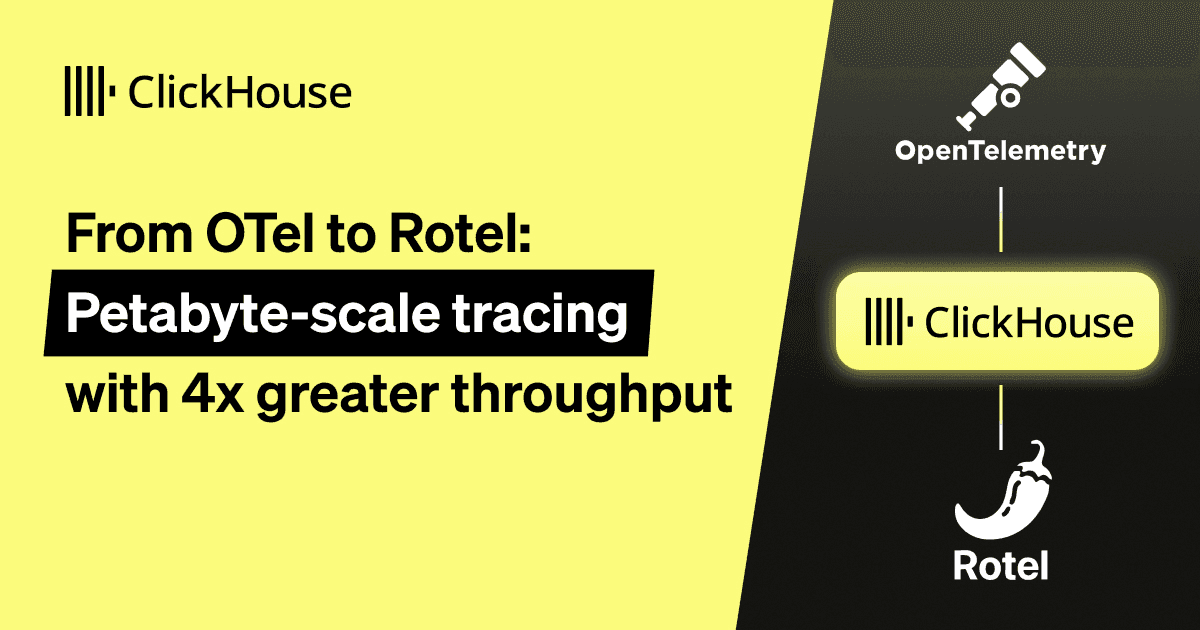 ClickHouse

From OTel to Rotel:
Petabyte-scale tracing
with 4x greater throughput

OpenTelemetry

ClickHouse

Rotel